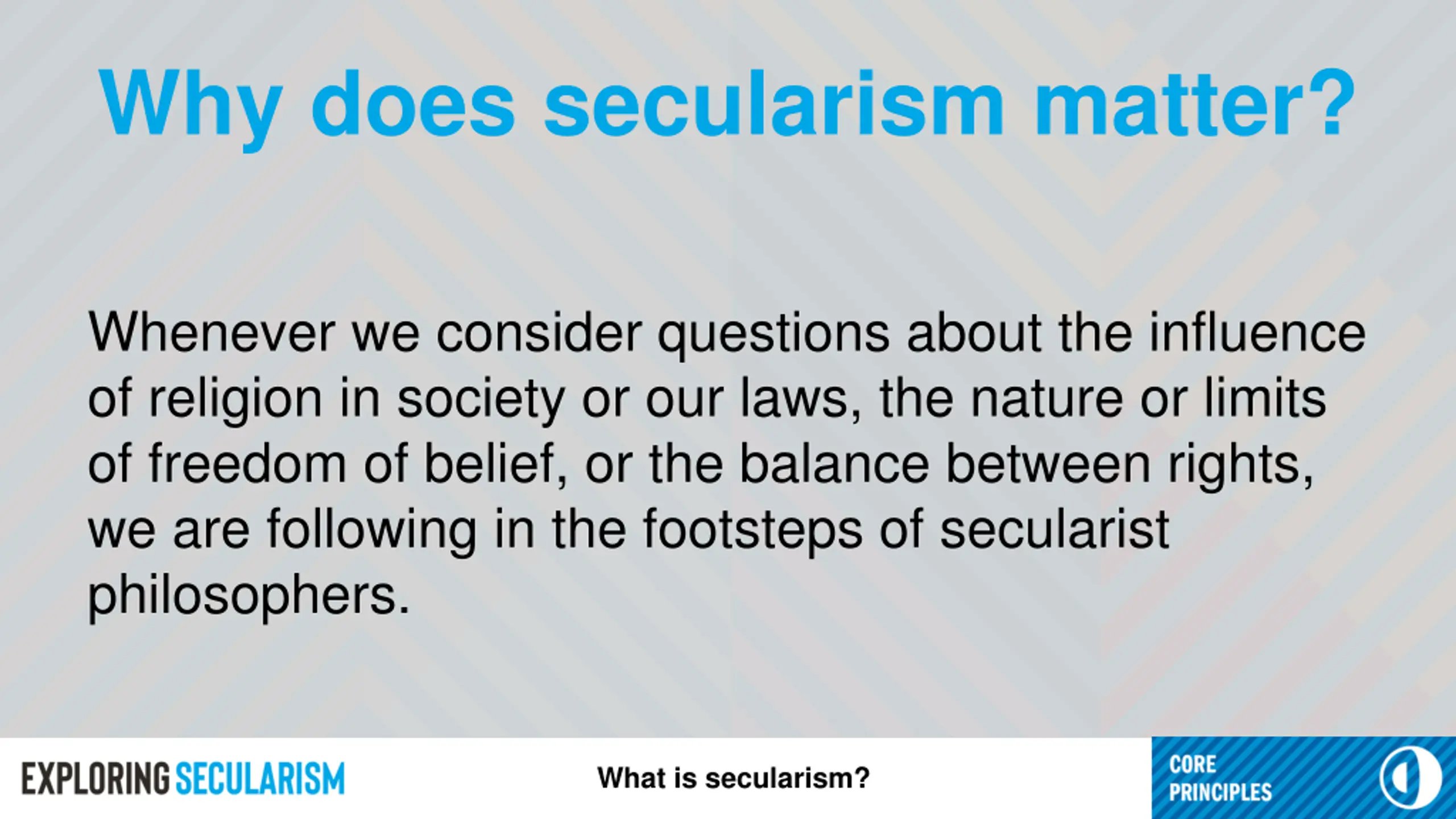 Why does secularism matter?

Whenever we consider questions about the influence of religion in society or our laws, the nature or limits of freedom of belief, or the balance between rights, we are following in the footsteps of secularist philosophers.

EXPLORING SECULARISM

What is secularism?

CORE PRINCIPLES